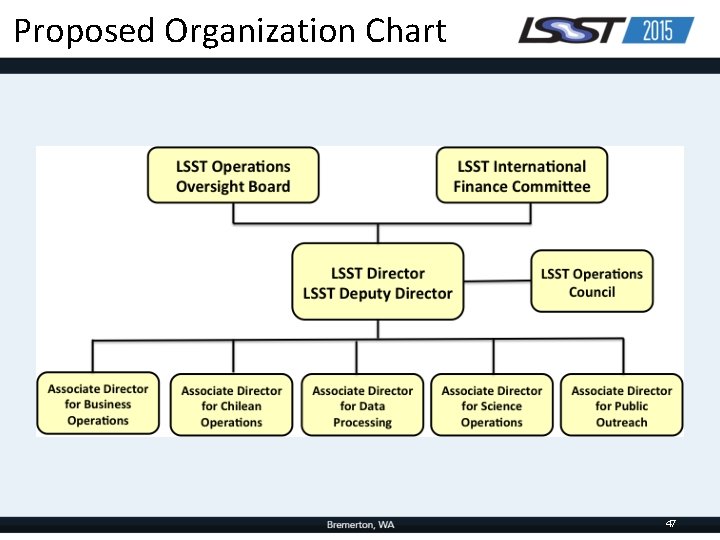 Proposed Organization Chart

LSST 2015

LSST Operations Oversight Board

LSST International Finance Committee

LSST Director
LSST Deputy Director

LSST Operations Council

Associate Director for Business Operations

Associate Director for Chilean Operations

Associate Director for Data Processing

Associate Director for Science Operations

Associate Director for Public Outreach

Bremerton, WA

47